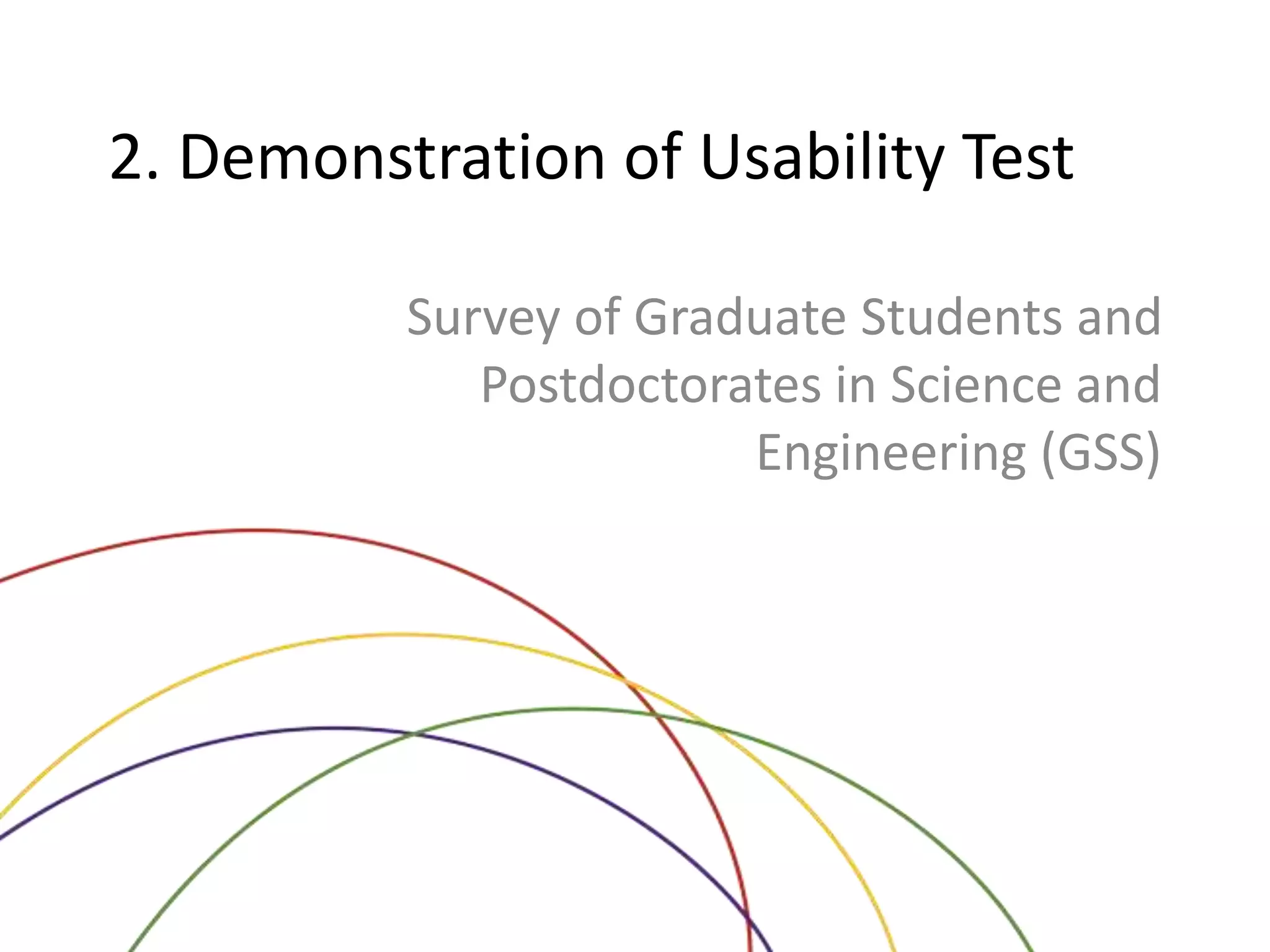 2. Demonstration of Usability Test

Survey of Graduate Students and Postdoctorates in Science and Engineering (GSS)